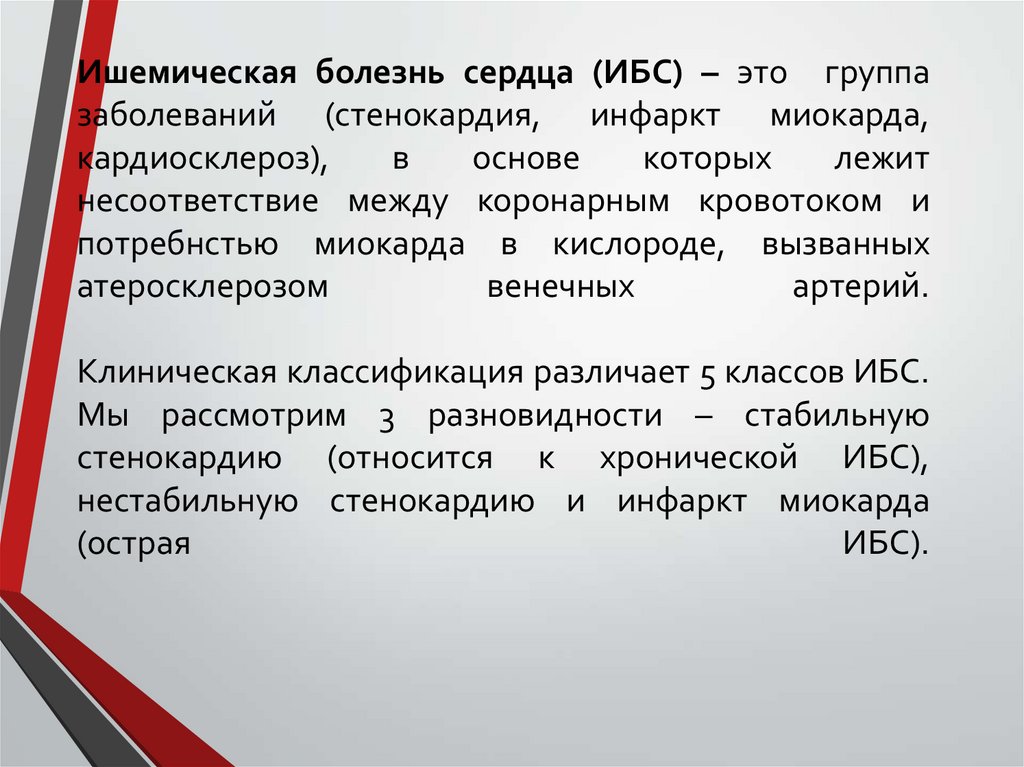 Ишемическая болезнь сердца (ИБС) – это группа заболеваний (стенокардия, инфаркт миокарда, кардиосклероз), в основе которых лежит несоответствие между коронарным кровотоком и потребнстью миокарда в кислороде, вызванных атеросклерозом венечных артерий.

Клиническая классификация различает 5 классов ИБС. Мы рассмотрим 3 разновидности – стабильную стенокардию (относится к хронической ИБС), нестабильную стенокардию и инфаркт миокарда (острая ИБС).